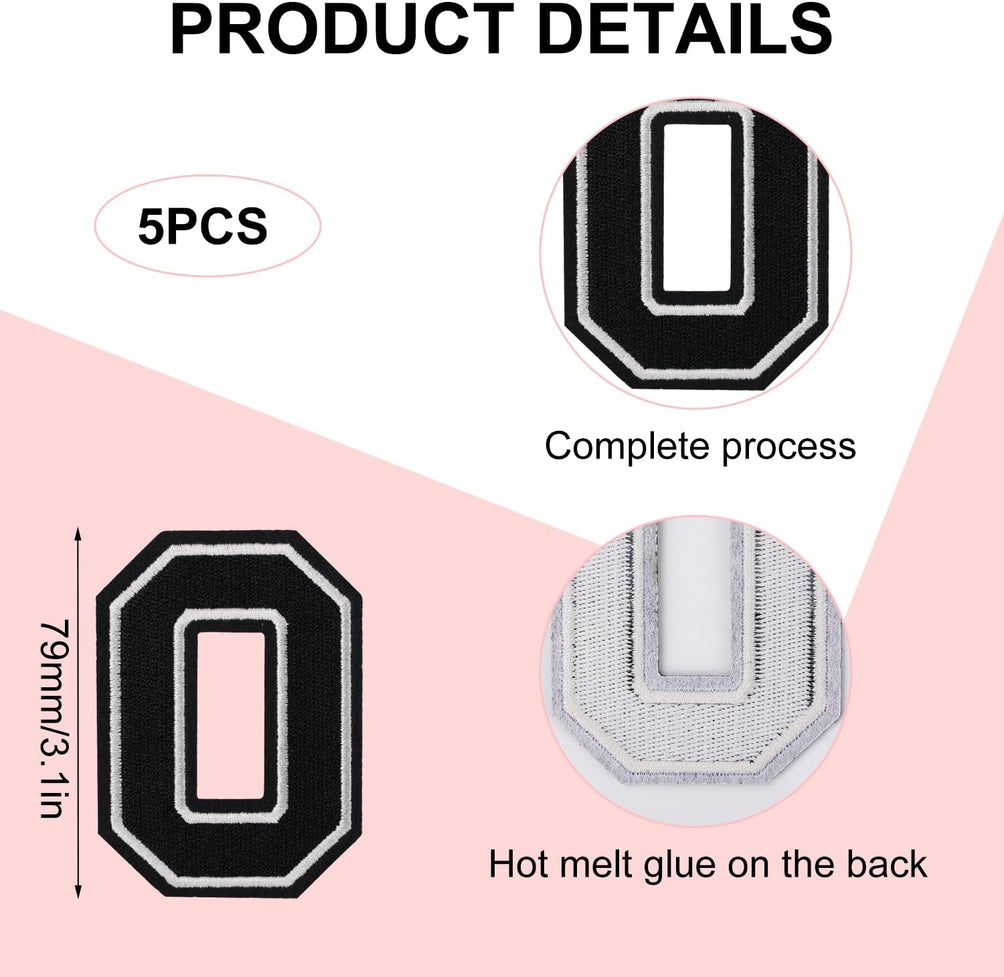 PRODUCT DETAILS

5PCS

Complete process

79mm/3.1in

Hot melt glue on the back